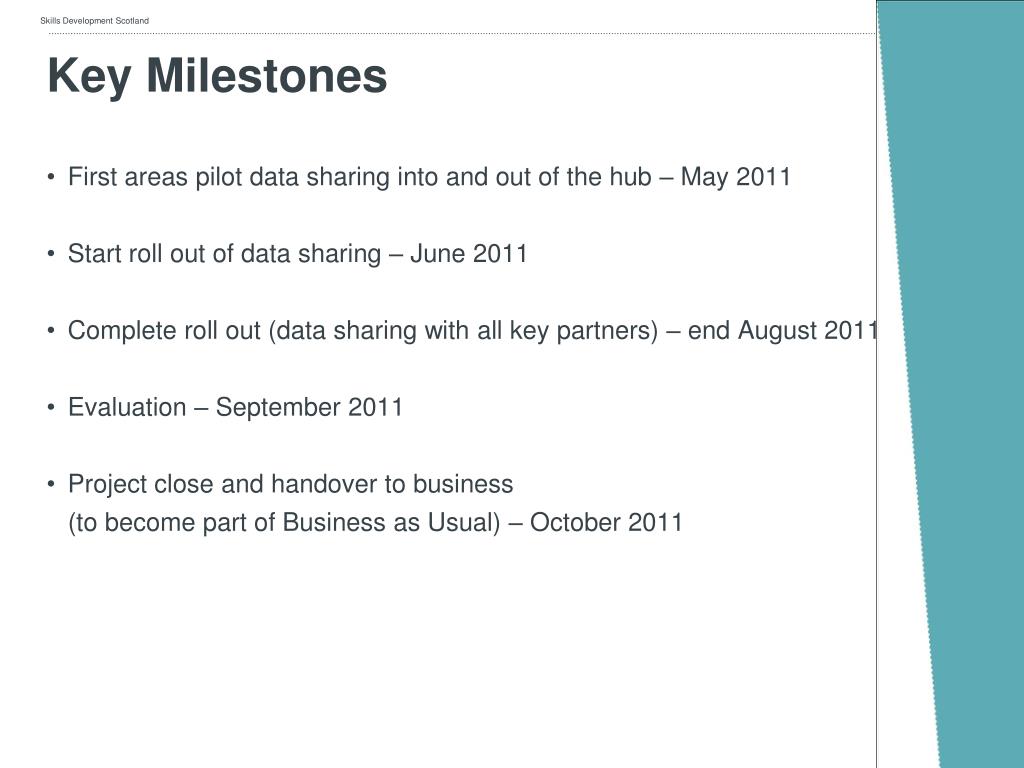 Skills Development Scotland

Key Milestones

• First areas pilot data sharing into and out of the hub – May 2011

• Start roll out of data sharing – June 2011

• Complete roll out (data sharing with all key partners) – end August 2011

• Evaluation – September 2011

• Project close and handover to business
(to become part of Business as Usual) – October 2011